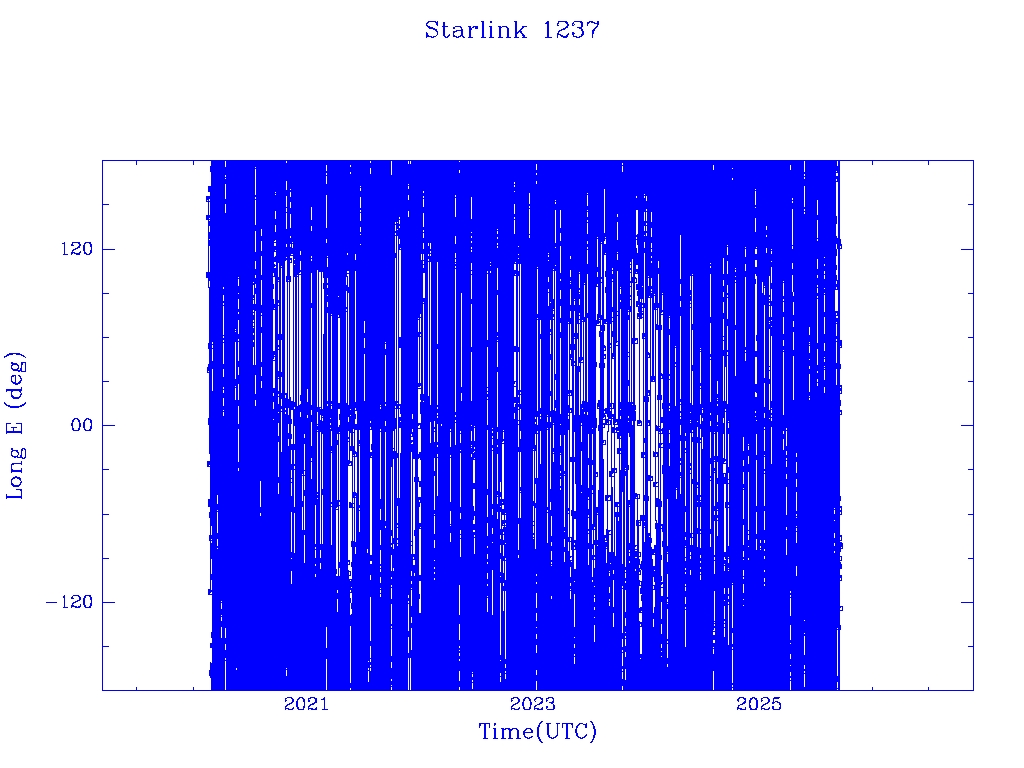 Starlink 1237

Long E (deg)

120

00

−120

2021

2023

2025

Time(UTC)